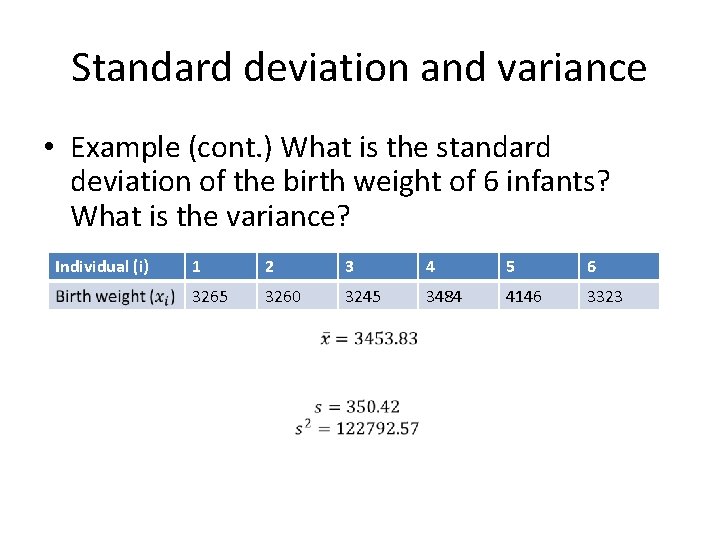 Standard deviation and variance

• Example (cont.) What is the standard deviation of the birth weight of 6 infants? What is the variance?

| Individual (i) | 1 | 2 | 3 | 4 | 5 | 6 |
|---|---|---|---|---|---|---|
| Birth weight ($x_i$) | 3265 | 3260 | 3245 | 3484 | 4146 | 3323 |

$\bar{x} = 3453.83$

$s = 350.42$
$s^2 = 122792.57$